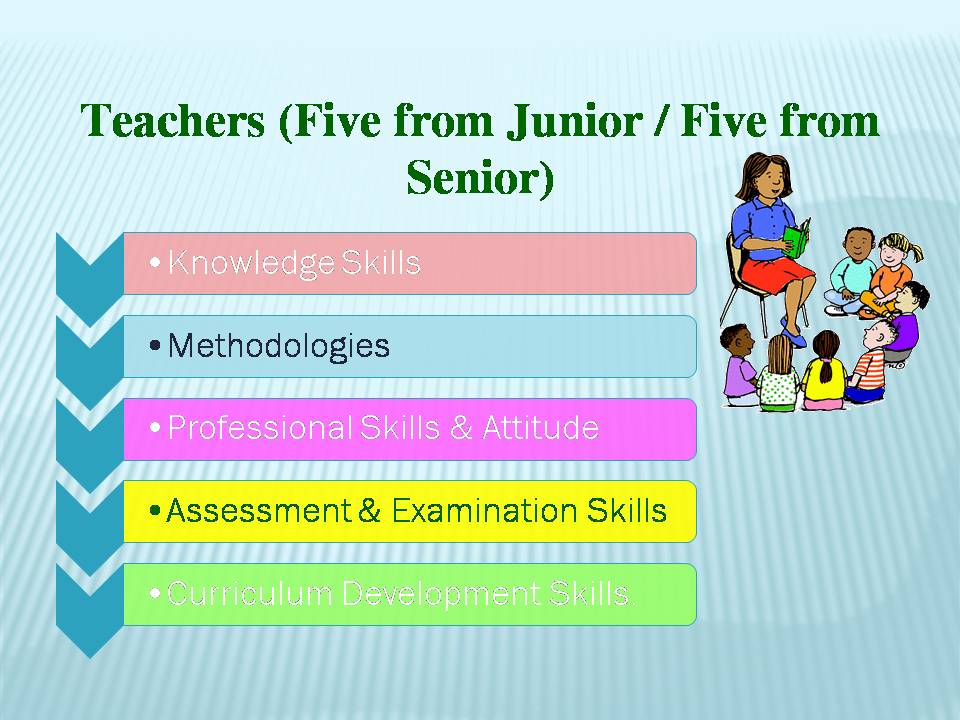 Teachers (Five from Junior / Five from Senior)

• Knowledge Skills

• Methodologies

• Professional Skills & Attitude

• Assessment & Examination Skills

• Curriculum Development Skills